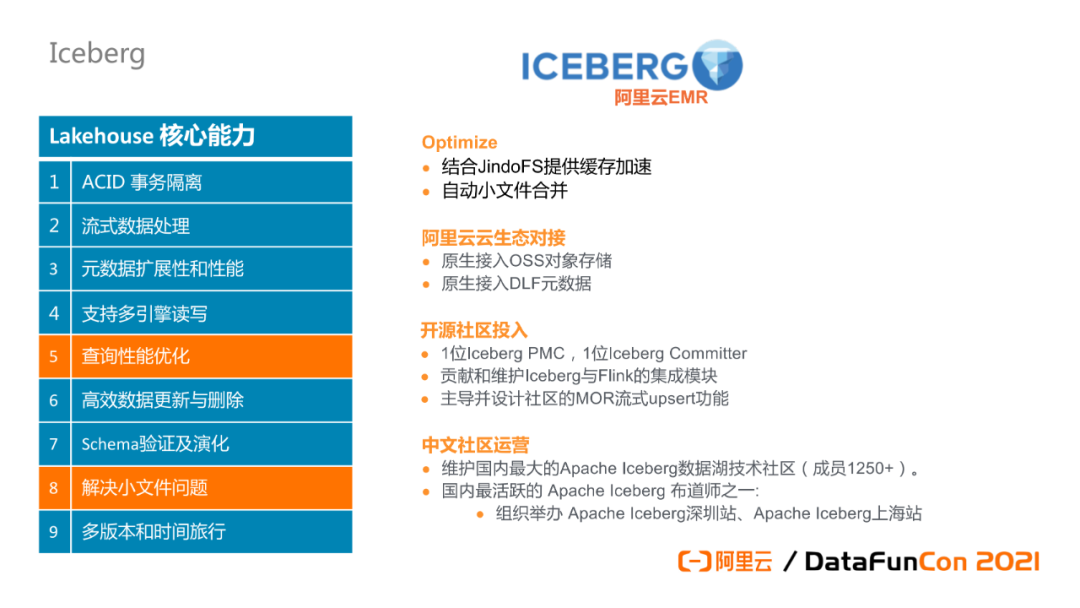 Iceberg

ICEBERG
阿里云EMR

| Lakehouse 核心能力 | |
|---|---|
| 1 | ACID 事务隔离 |
| 2 | 流式数据处理 |
| 3 | 元数据扩展性和性能 |
| 4 | 支持多引擎读写 |
| 5 | 查询性能优化 |
| 6 | 高效数据更新与删除 |
| 7 | Schema验证及演化 |
| 8 | 解决小文件问题 |
| 9 | 多版本和时间旅行 |

Optimize
• 结合JindoFS提供缓存加速
• 自动小文件合并

阿里云云生态对接
• 原生接入OSS对象存储
• 原生接入DLF元数据

开源社区投入
• 1位Iceberg PMC，1位Iceberg Committer
• 贡献和维护Iceberg与Flink的集成模块
• 主导并设计社区的MOR流式upsert功能

中文社区运营
• 维护国内最大的Apache Iceberg数据湖技术社区（成员1250+）。
• 国内最活跃的 Apache Iceberg 布道师之一:
• 组织举办 Apache Iceberg深圳站、Apache Iceberg上海站

阿里云 / DataFunCon 2021